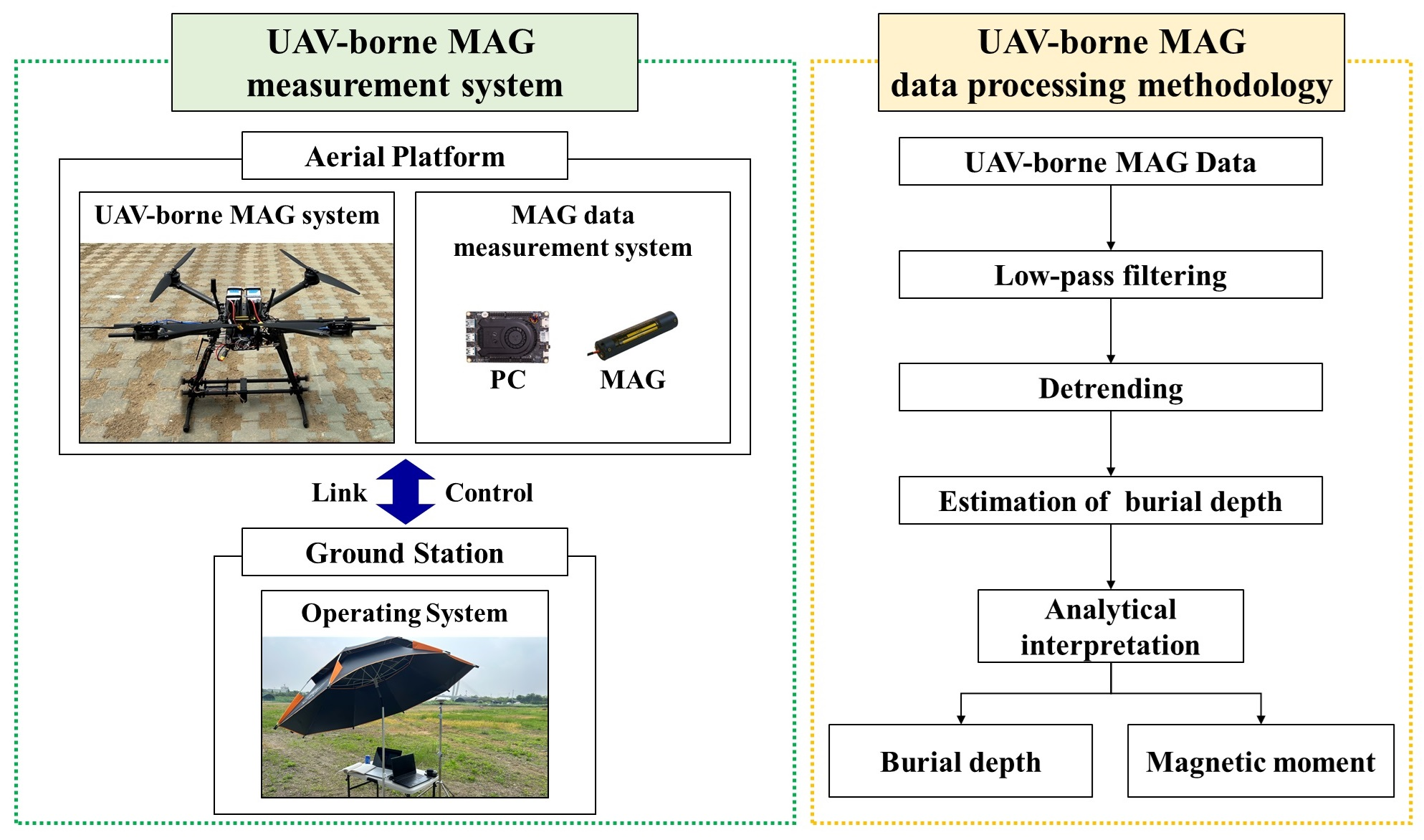 UAV-borne MAG measurement system

Aerial Platform

UAV-borne MAG system

MAG data measurement system

PC

MAG

Link

Control

Ground Station

Operating System

UAV-borne MAG data processing methodology

UAV-borne MAG Data

Low-pass filtering

Detrending

Estimation of burial depth

Analytical interpretation

Burial depth

Magnetic moment